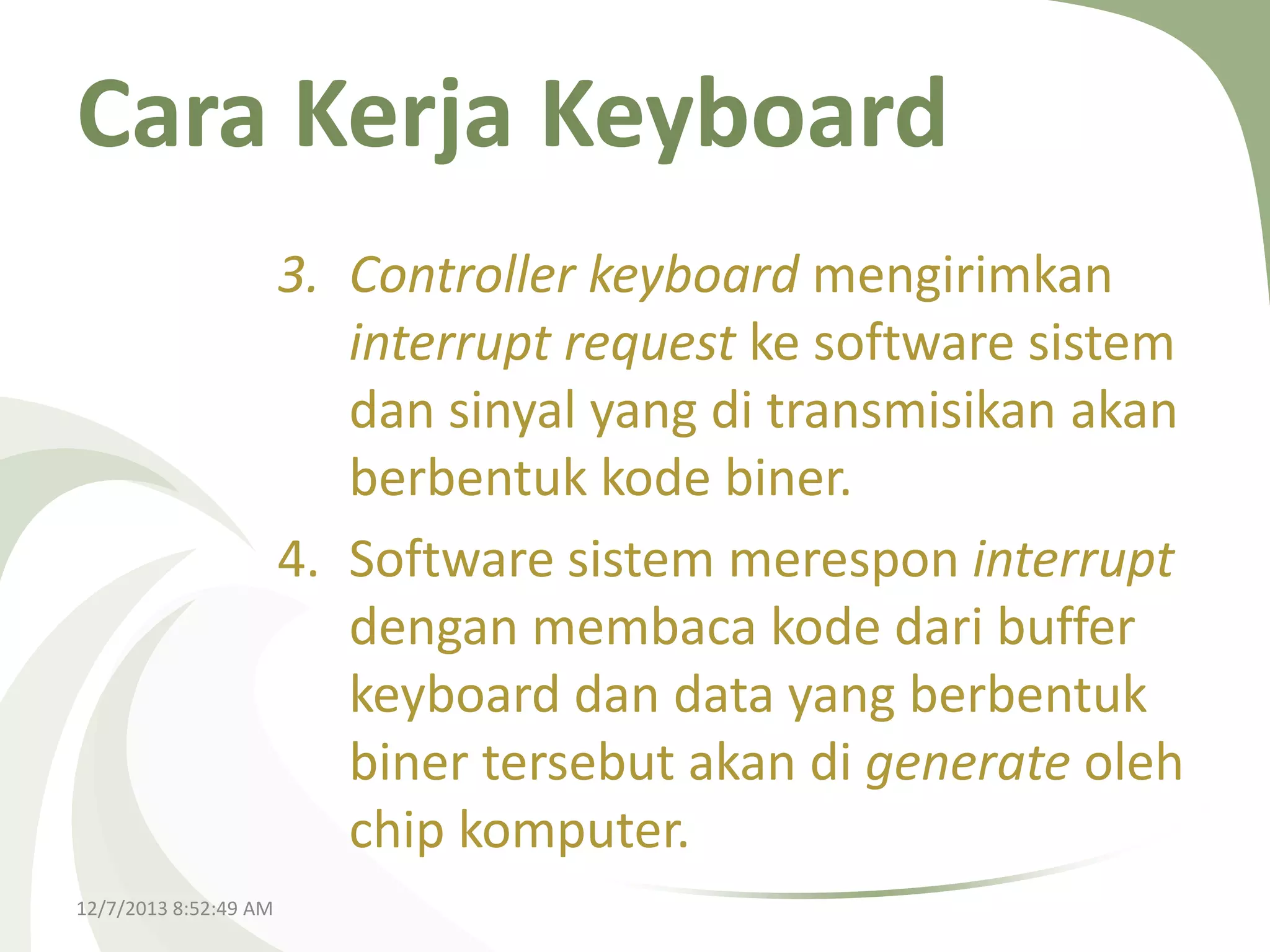 Cara Kerja Keyboard

3. Controller keyboard mengirimkan interrupt request ke software sistem dan sinyal yang di transmisikan akan berbentuk kode biner.

4. Software sistem merespon interrupt dengan membaca kode dari buffer keyboard dan data yang berbentuk biner tersebut akan di generate oleh chip komputer.

12/7/2013 8:52:49 AM